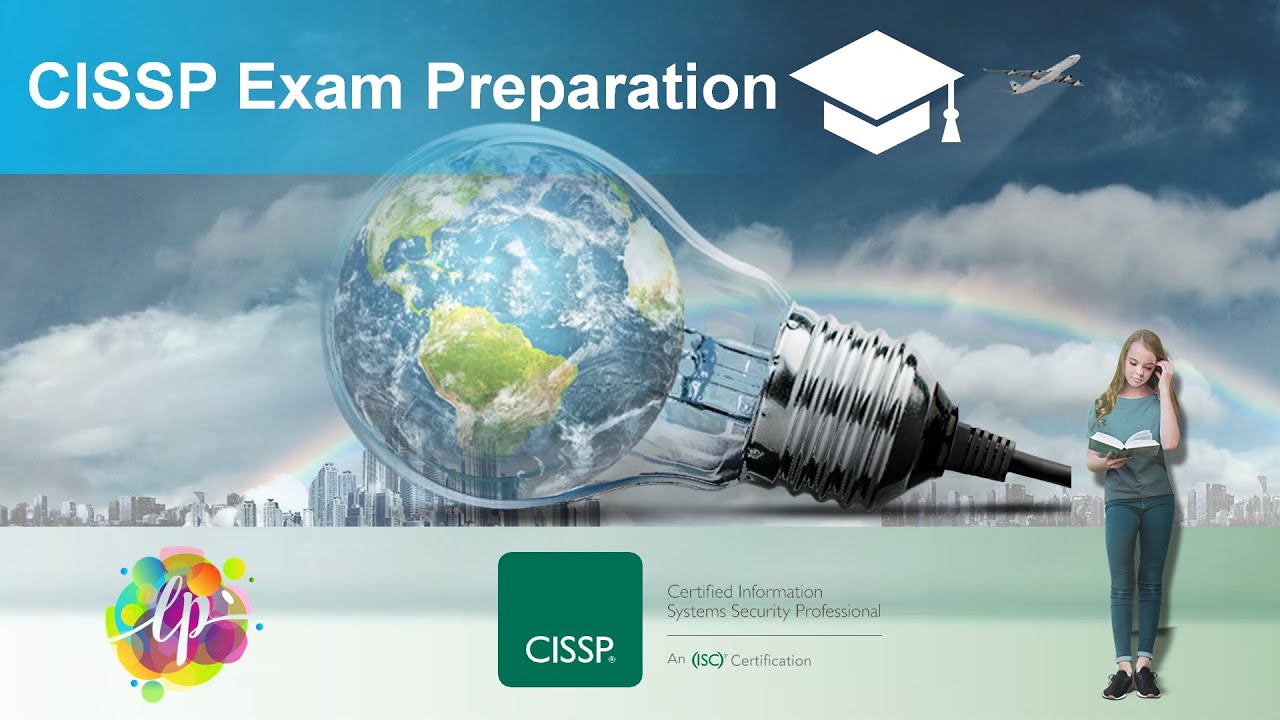 CISSP Exam Preparation

lp

CISSP®

Certified Information Systems Security Professional

An (ISC)² Certification